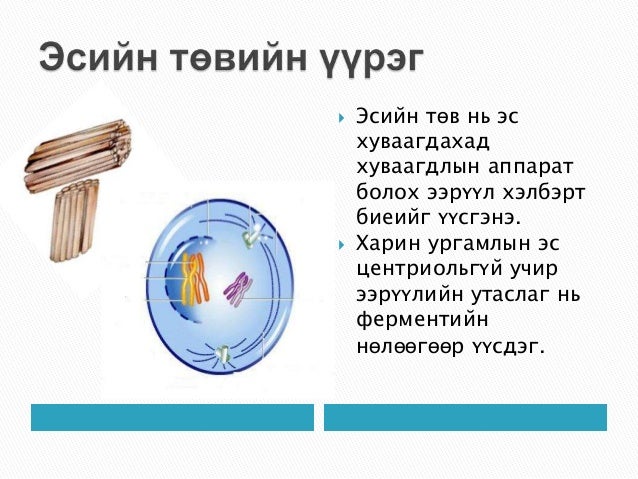 Эсийн төвийн үүрэг

Эсийн төв нь эс хуваагдахад хуваагдлын аппарат болох ээрүүл хэлбэрт биеийг үүсгэнэ.

Харин ургамлын эс центриольгүй учир ээрүүлийн утаслаг нь ферментийн нөлөөгөөр үүсдэг.